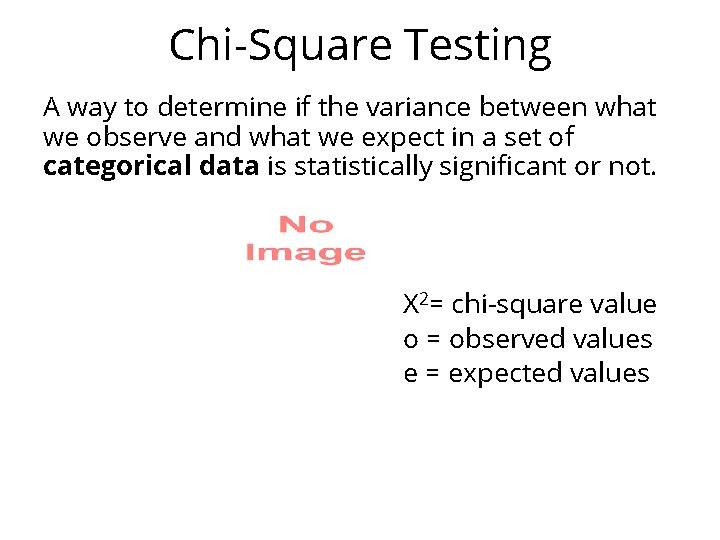 Chi-Square Testing

A way to determine if the variance between what we observe and what we expect in a set of **categorical data** is statistically significant or not.

No Image

$X^2$= chi-square value
o = observed values
e = expected values